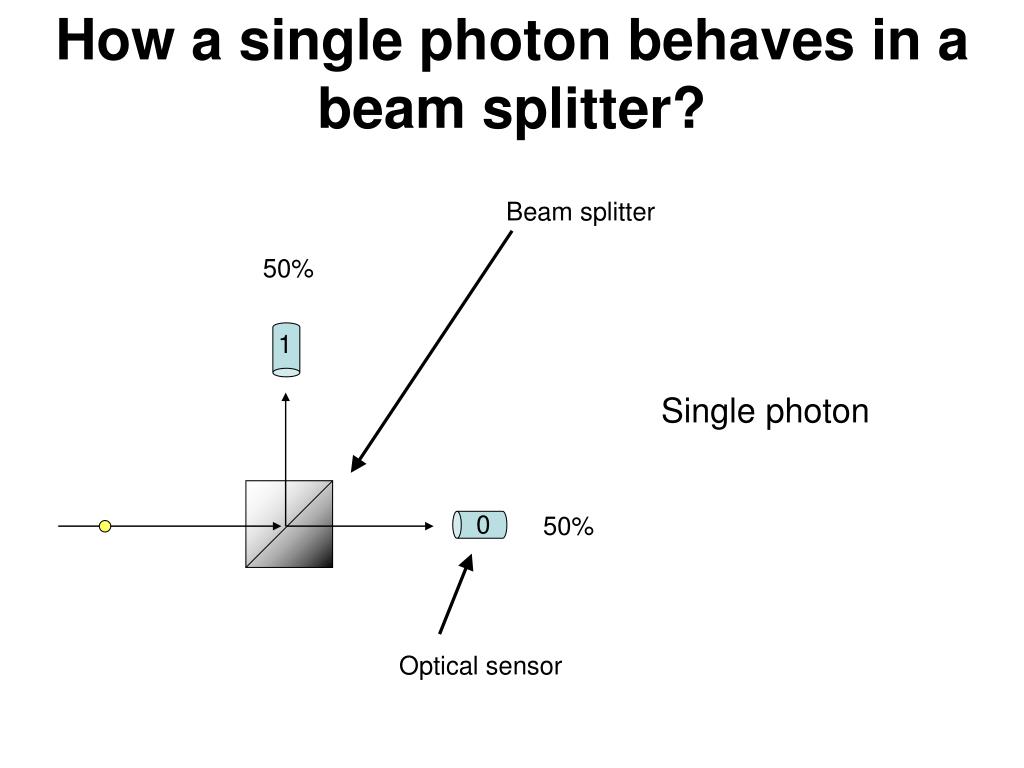 How a single photon behaves in a beam splitter?

Beam splitter

50%

1

Single photon

0

50%

Optical sensor